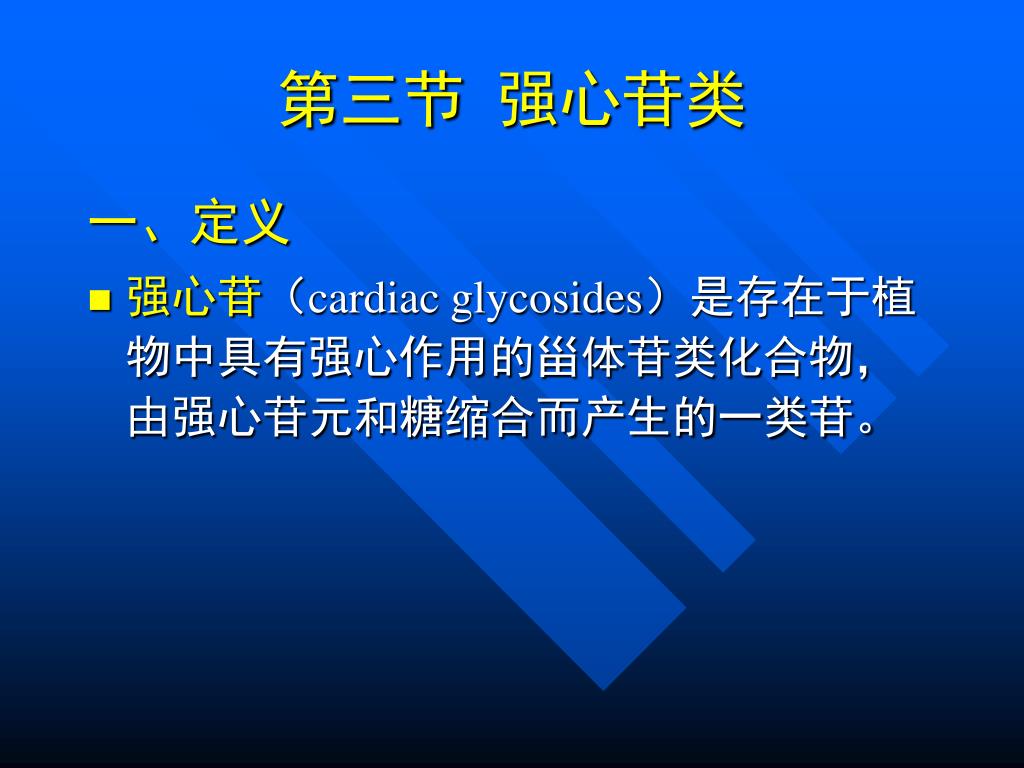 第三节 强心苷类

一、定义

■ 强心苷（cardiac glycosides）是存在于植物中具有强心作用的甾体苷类化合物，由强心苷元和糖缩合而产生的一类苷。